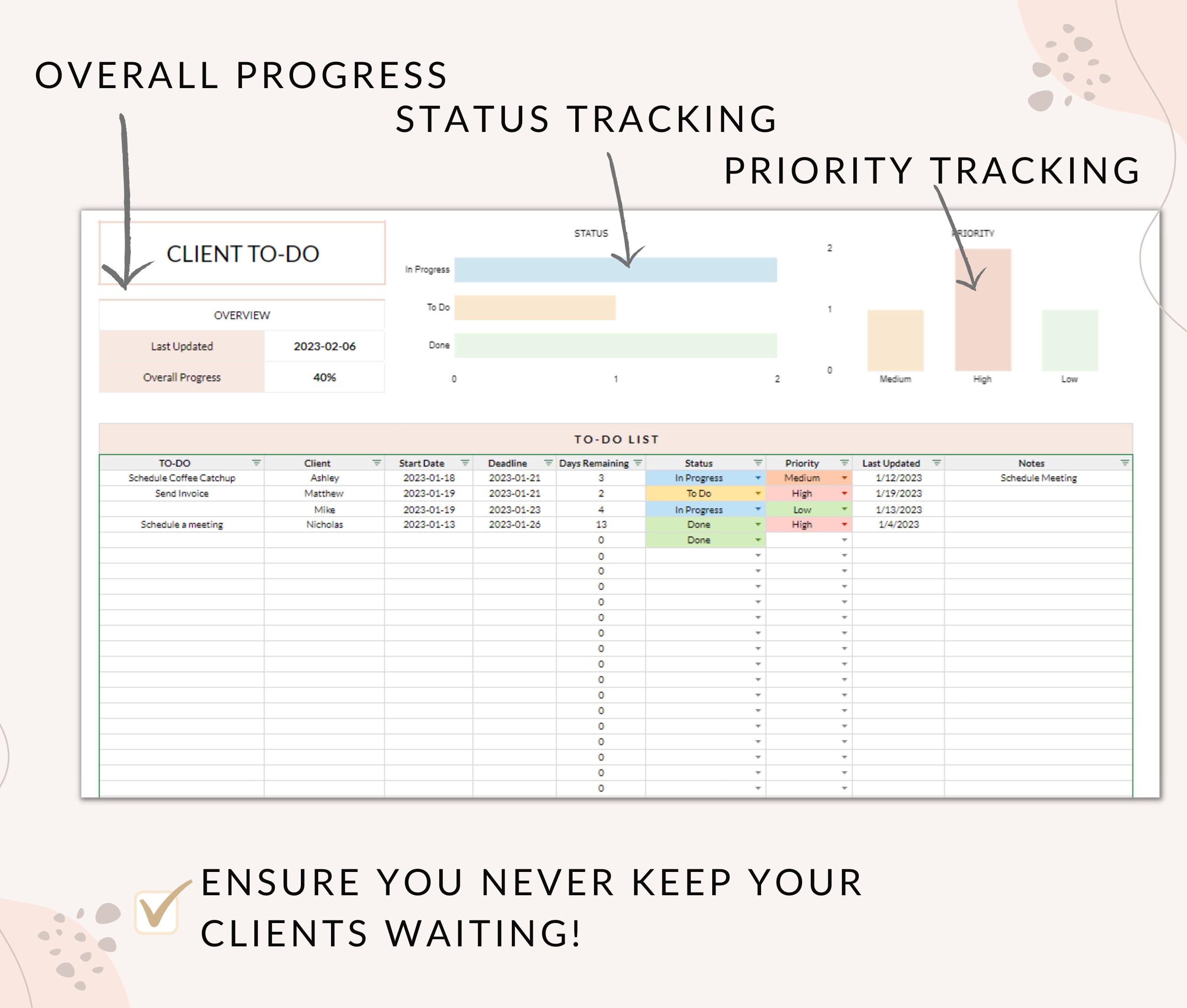 OVERALL PROGRESS

STATUS TRACKING

PRIORITY TRACKING

CLIENT TO-DO

OVERVIEW

| Last Updated | 2023-02-06 |
|---|---|
| Overall Progress | 40% |

STATUS

In Progress
To Do
Done
0 1 2

PRIORITY

2
1
0
Medium High Low

TO-DO LIST

| TO-DO | Client | Start Date | Deadline | Days Remaining | Status | Priority | Last Updated | Notes |
|---|---|---|---|---|---|---|---|---|
| Schedule Coffee Catchup | Ashley | 2023-01-18 | 2023-01-21 | 3 | In Progress | Medium | 1/12/2023 | Schedule Meeting |
| Send Invoice | Matthew | 2023-01-19 | 2023-01-21 | 2 | To Do | High | 1/19/2023 | |
| | Mike | 2023-01-19 | 2023-01-23 | 4 | In Progress | Low | 1/13/2023 | |
| Schedule a meeting | Nicholas | 2023-01-13 | 2023-01-26 | 13 | Done | High | 1/4/2023 | |
| | | | | 0 | Done | | | |
| | | | | 0 | | | | |
| | | | | 0 | | | | |
| | | | | 0 | | | | |
| | | | | 0 | | | | |
| | | | | 0 | | | | |
| | | | | 0 | | | | |
| | | | | 0 | | | | |
| | | | | 0 | | | | |
| | | | | 0 | | | | |
| | | | | 0 | | | | |
| | | | | 0 | | | | |
| | | | | 0 | | | | |
| | | | | 0 | | | | |
| | | | | 0 | | | | |
| | | | | 0 | | | | |
| | | | | 0 | | | | |

ENSURE YOU NEVER KEEP YOUR CLIENTS WAITING!